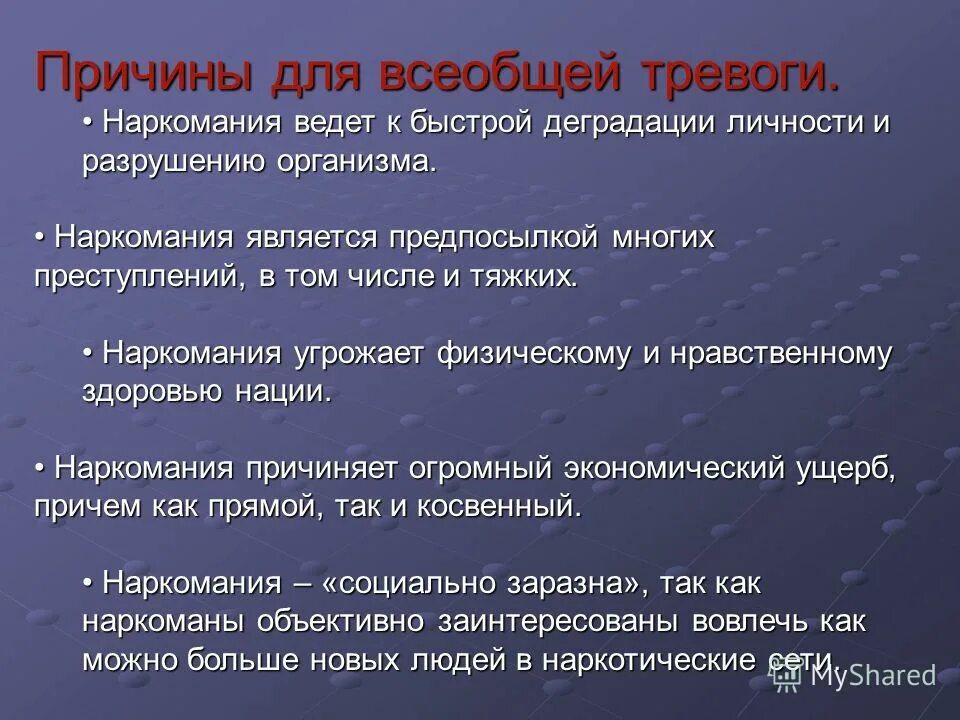 Причины для всеобщей тревоги.

• Наркомания ведет к быстрой деградации личности и разрушению организма.

• Наркомания является предпосылкой многих преступлений, в том числе и тяжких.

• Наркомания угрожает физическому и нравственному здоровью нации.

• Наркомания причиняет огромный экономический ущерб, причем как прямой, так и косвенный.

• Наркомания – «социально заразна», так как наркоманы объективно заинтересованы вовлечь как можно больше новых людей в наркотические сети.

MyShared